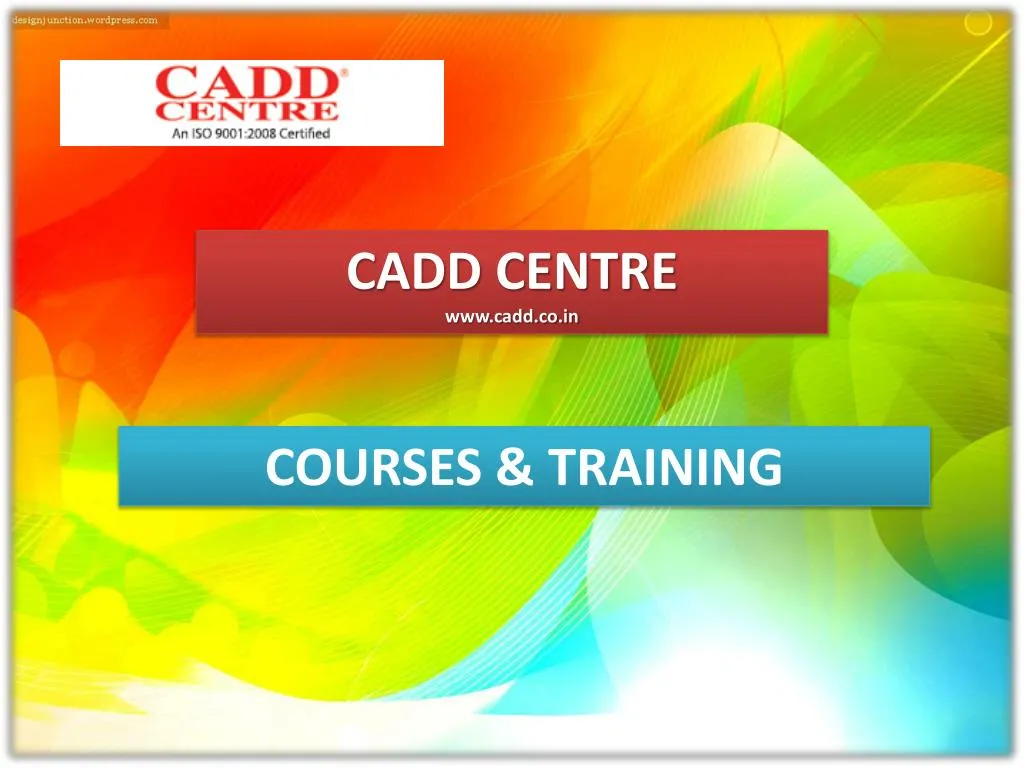 designjunction.wordpress.com

CADD® CENTRE
An ISO 9001:2008 Certified

CADD CENTRE
www.cadd.co.in

COURSES & TRAINING